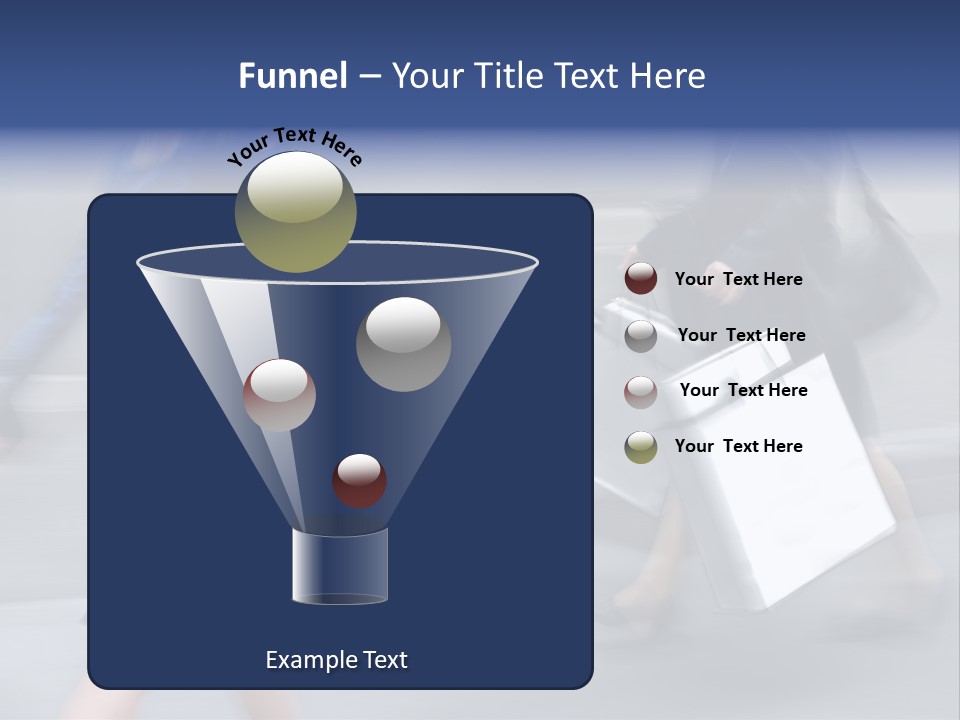 Funnel – Your Title Text Here

Your Text Here

Your Text Here

Your Text Here

Your Text Here

Your Text Here

Example Text